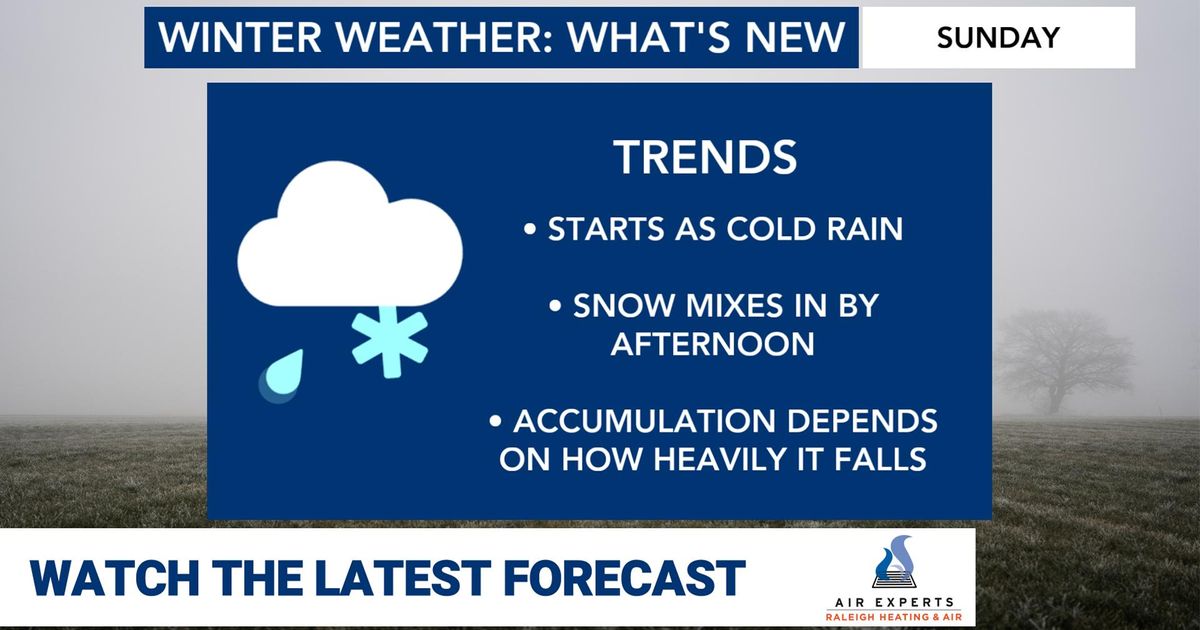 WINTER WEATHER: WHAT'S NEW

SUNDAY

TRENDS

• STARTS AS COLD RAIN

• SNOW MIXES IN BY AFTERNOON

• ACCUMULATION DEPENDS ON HOW HEAVILY IT FALLS

WATCH THE LATEST FORECAST

AIR EXPERTS
RALEIGH HEATING & AIR